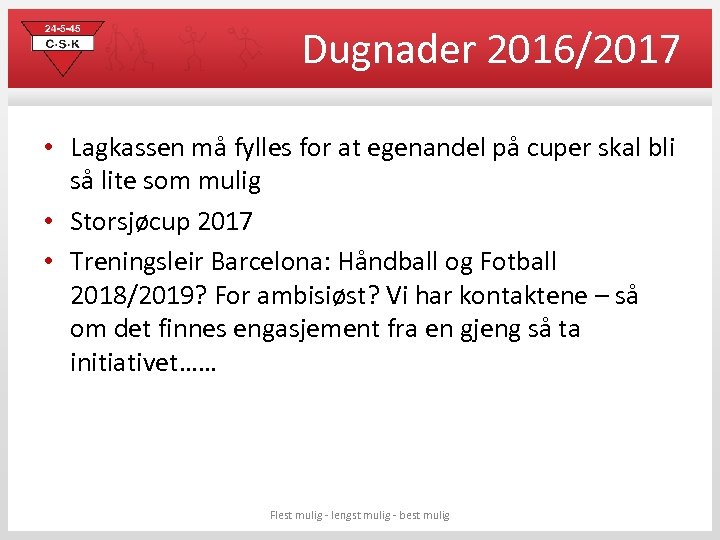 24-5-45
C·S·K

Dugnader 2016/2017

• Lagkassen må fylles for at egenandel på cuper skal bli så lite som mulig
• Storsjøcup 2017
• Treningsleir Barcelona: Håndball og Fotball 2018/2019? For ambisiøst? Vi har kontaktene – så om det finnes engasjement fra en gjeng så ta initiativet……

Flest mulig - lengst mulig - best mulig